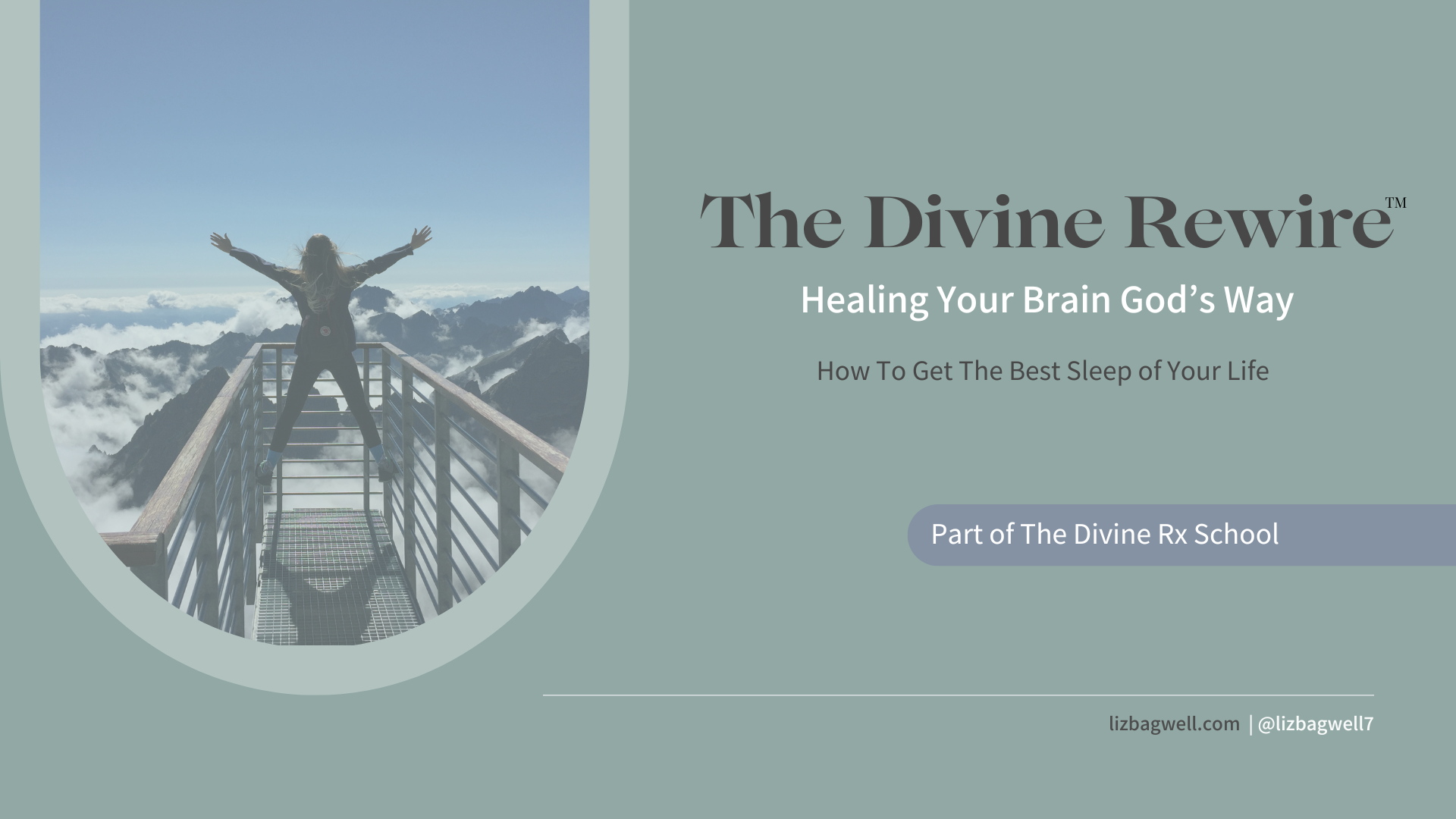 The Divine Rewire™

Healing Your Brain God's Way

How To Get The Best Sleep of Your Life

Part of The Divine Rx School

lizbagwell.com | @lizbagwell7